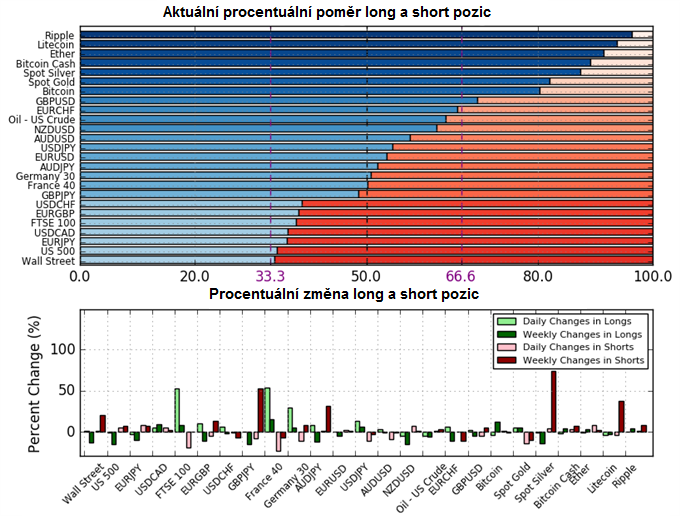 Aktuální procentuální poměr long a short pozic

Ripple
Litecoin
Ether
Bitcoin Cash
Spot Silver
Spot Gold
Bitcoin
GBPUSD
EURCHF
Oil - US Crude
NZDUSD
AUDUSD
USDJPY
EURUSD
AUDJPY
Germany 30
France 40
GBPJPY
USDCHF
EURGBP
FTSE 100
USDCAD
EURJPY
US 500
Wall Street

0.0 20.0 33.3 50.0 66.6 80.0 100.0

Procentuální změna long a short pozic

Daily Changes in Longs
Weekly Changes in Longs
Daily Changes in Shorts
Weekly Changes in Shorts

Percent Change (%)

100
50
0

Wall Street
US 500
EURJPY
USDCAD
FTSE 100
EURGBP
USDCHF
GBPJPY
France 40
Germany 30
AUDJPY
EURUSD
USDJPY
AUDUSD
NZDUSD
Oil - US Crude
EURCHF
GBPUSD
Bitcoin
Spot Gold
Spot Silver
Bitcoin Cash
Ether
Litecoin
Ripple